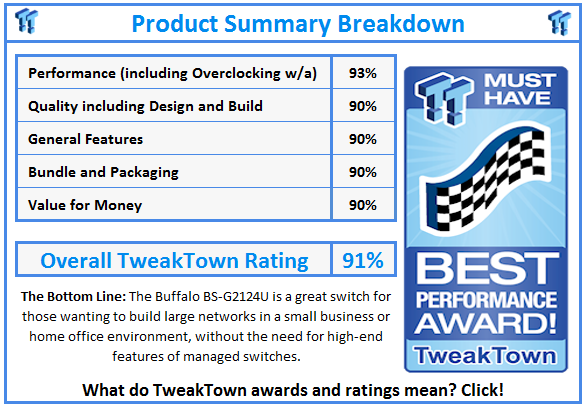 Product Summary Breakdown

| Performance (including Overclocking w/a) | 93% |
|---|---|
| Quality including Design and Build | 90% |
| General Features | 90% |
| Bundle and Packaging | 90% |
| Value for Money | 90% |

| Overall TweakTown Rating | 91% |
|---|---|

MUST HAVE

BEST PERFORMANCE AWARD!

TweakTown

**The Bottom Line:** The Buffalo BS-G2124U is a great switch for those wanting to build large networks in a small business or home office environment, without the need for high-end features of managed switches.

What do TweakTown awards and ratings mean? Click!